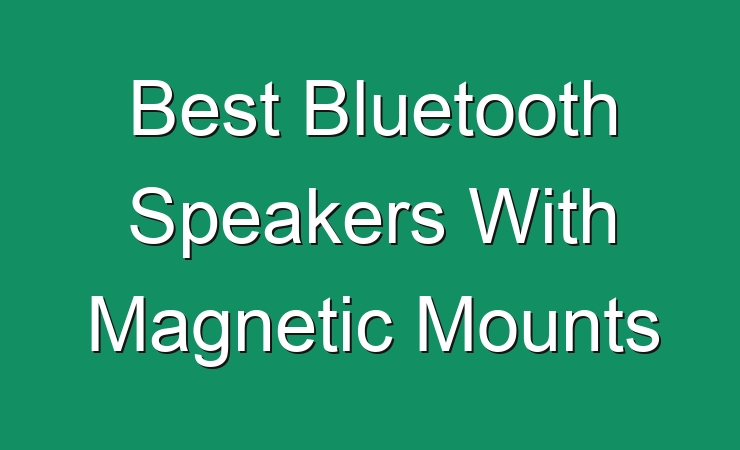 Best Bluetooth Speakers With Magnetic Mounts